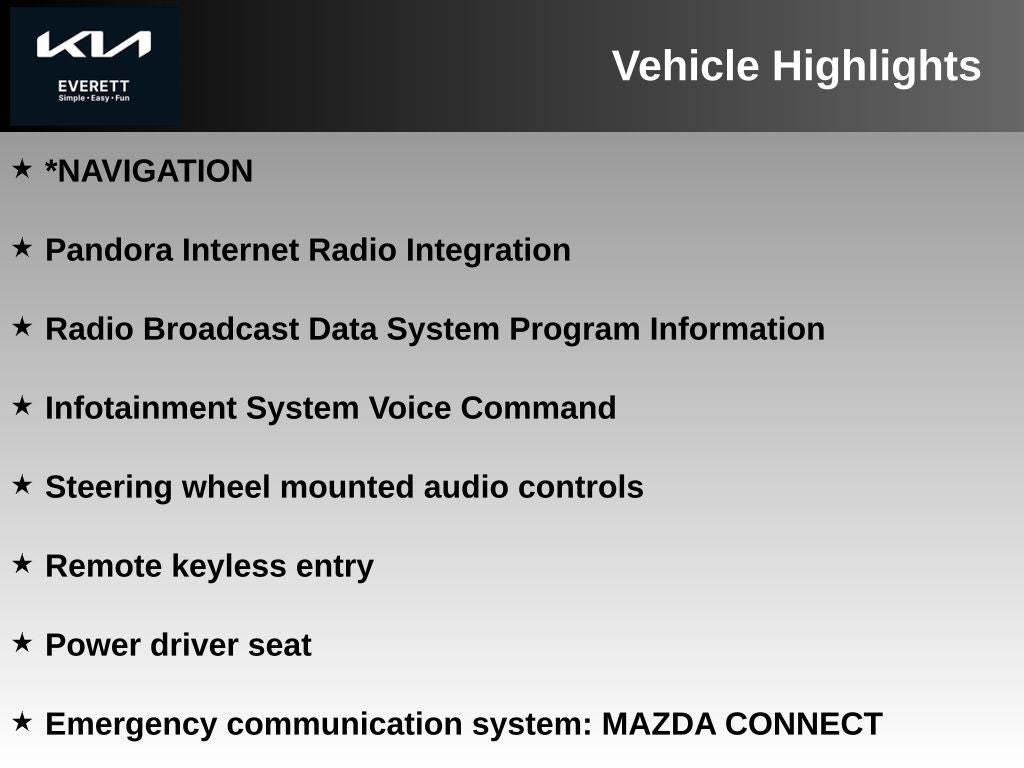 KIA
EVERETT
Simple • Easy • Fun

Vehicle Highlights

★ *NAVIGATION

★ Pandora Internet Radio Integration

★ Radio Broadcast Data System Program Information

★ Infotainment System Voice Command

★ Steering wheel mounted audio controls

★ Remote keyless entry

★ Power driver seat

★ Emergency communication system: MAZDA CONNECT